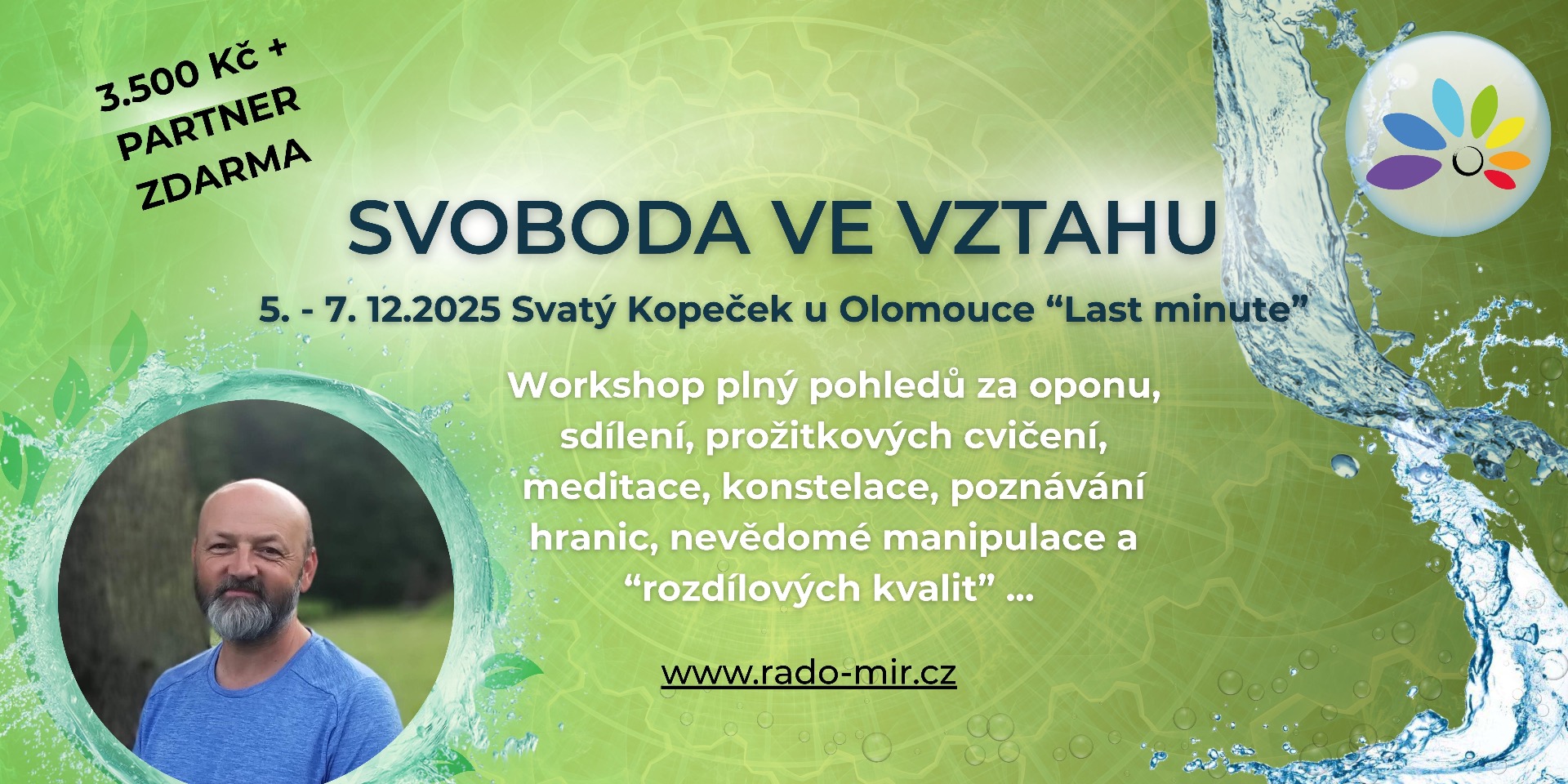 3.500 Kč + PARTNER ZDARMA

SVOBODA VE VZTAHU

5. - 7. 12.2025 Svatý Kopeček u Olomouce “Last minute”

Workshop plný pohledů za oponu, sdílení, prožitkových cvičení, meditace, konstelace, poznávání hranic, nevědomé manipulace a “rozdílových kvalit” ...

www.rado-mir.cz